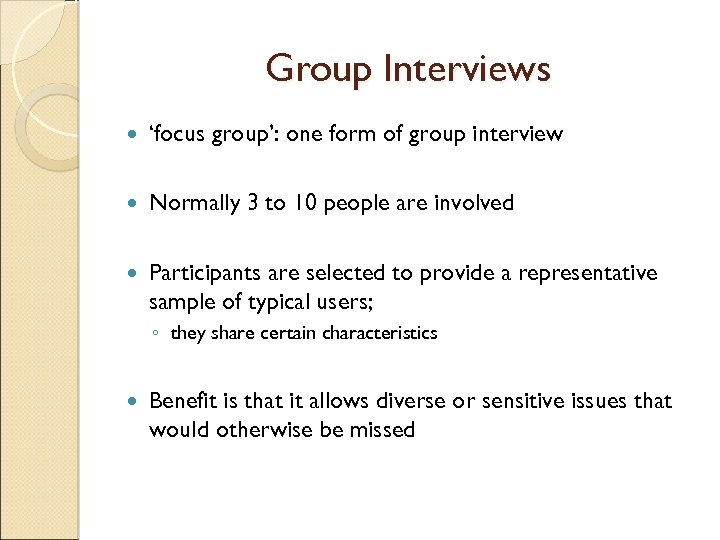 Group Interviews

- ‘focus group’: one form of group interview

- Normally 3 to 10 people are involved

- Participants are selected to provide a representative sample of typical users;
  ◦ they share certain characteristics

- Benefit is that it allows diverse or sensitive issues that would otherwise be missed